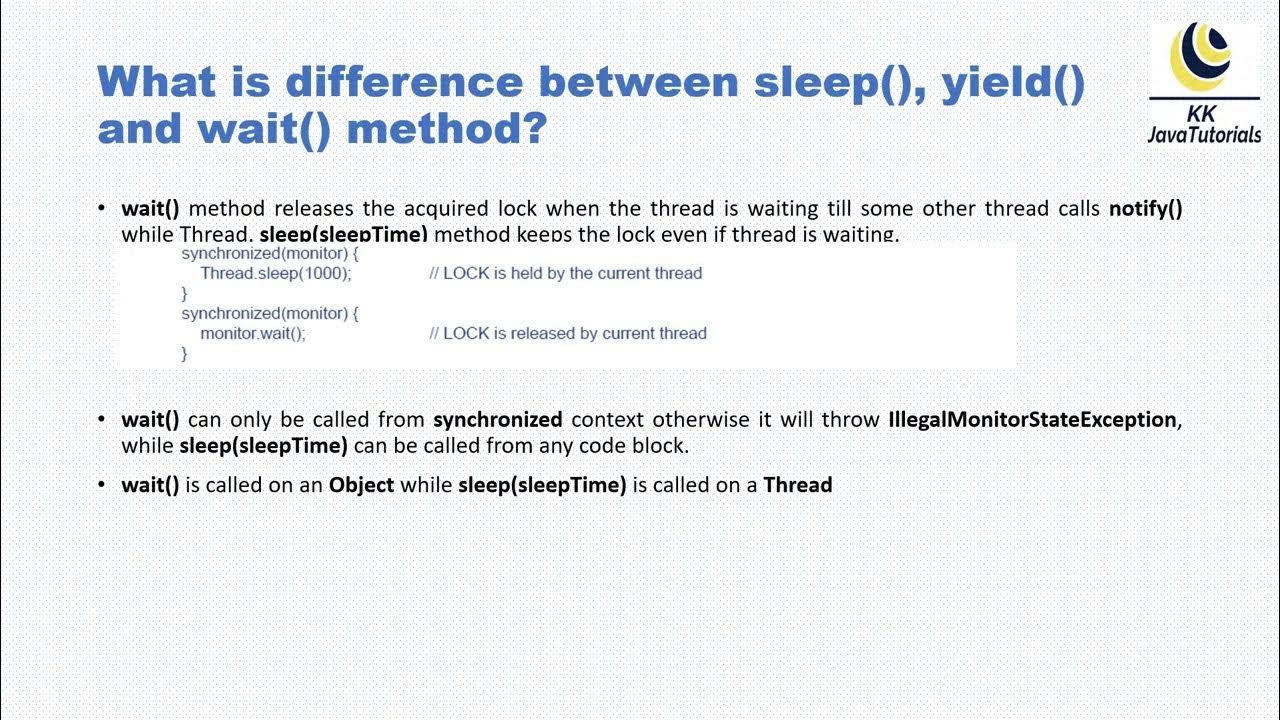 What is difference between sleep(), yield() and wait() method?

KK JavaTutorials

• wait() method releases the acquired lock when the thread is waiting till some other thread calls notify() while Thread. sleep(sleepTime) method keeps the lock even if thread is waiting.

synchronized(monitor) {
  Thread.sleep(1000);  // LOCK is held by the current thread
}
synchronized(monitor) {
  monitor.wait();  // LOCK is released by current thread
}

• wait() can only be called from synchronized context otherwise it will throw IllegalMonitorStateException, while sleep(sleepTime) can be called from any code block.

• wait() is called on an Object while sleep(sleepTime) is called on a Thread